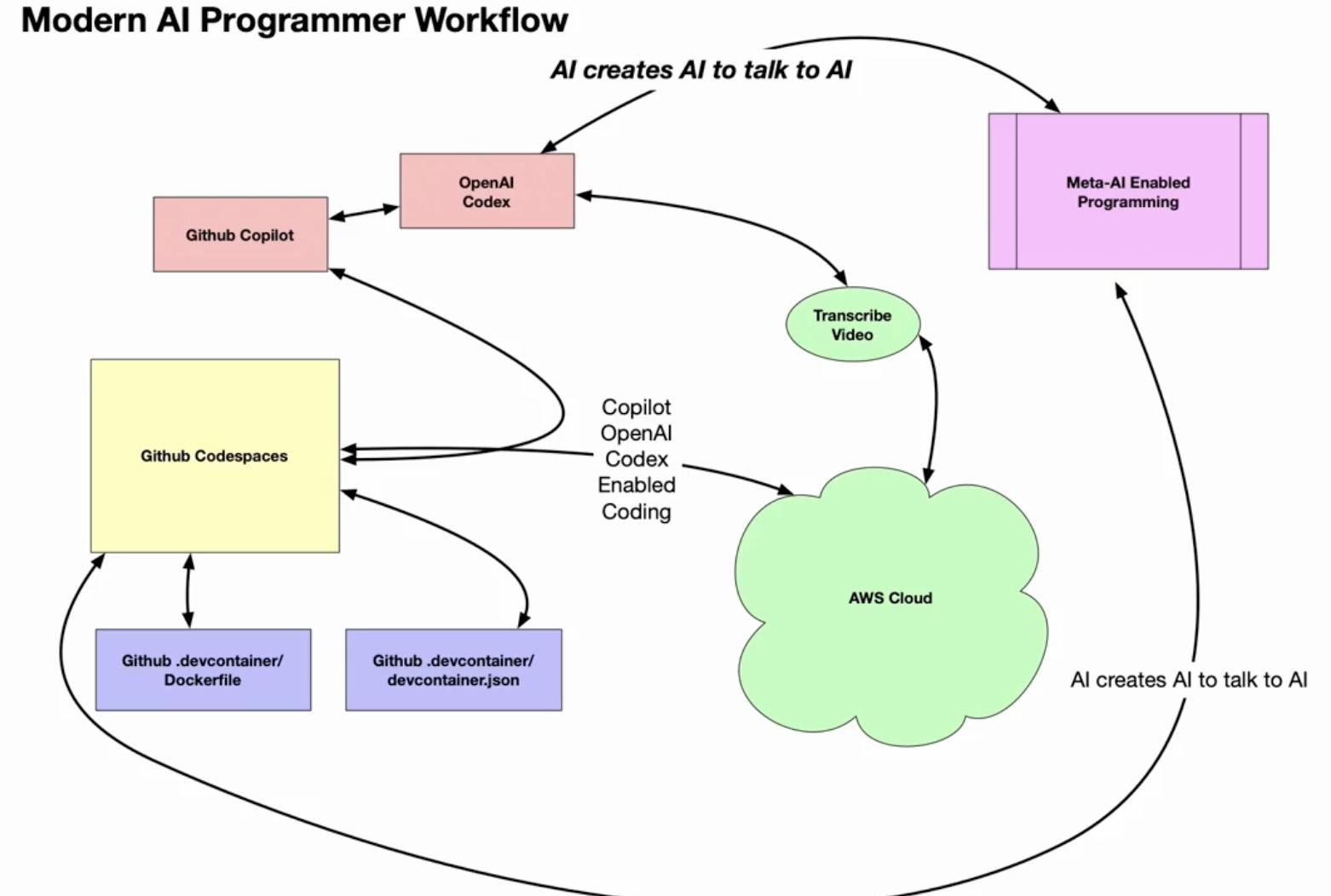 Modern AI Programmer Workflow

AI creates AI to talk to AI

OpenAI Codex

Github Copilot

Meta-AI Enabled Programming

Transcribe Video

Github Codespaces

Copilot OpenAI Codex Enabled Coding

AWS Cloud

Github .devcontainer/ Dockerfile

Github .devcontainer/ devcontainer.json

AI creates AI to talk to AI